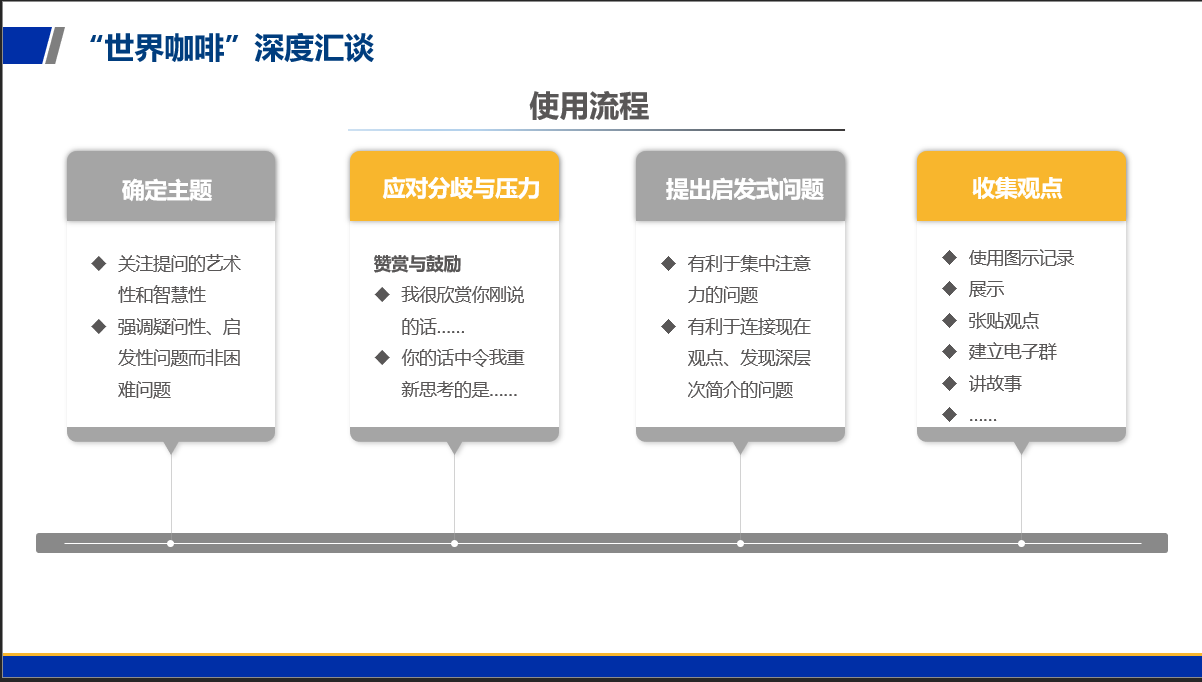 “世界咖啡”深度汇谈

使用流程

确定主题

◆ 关注提问的艺术性和智慧性
◆ 强调疑问性、启发性问题而非困难问题

应对分歧与压力

赞赏与鼓励
◆ 我很欣赏你刚说的话……
◆ 你的话中令我重新思考的是……

提出启发式问题

◆ 有利于集中注意力的问题
◆ 有利于连接现在观点、发现深层次简介的问题

收集观点

◆ 使用图示记录
◆ 展示
◆ 张贴观点
◆ 建立电子群
◆ 讲故事
◆ ……